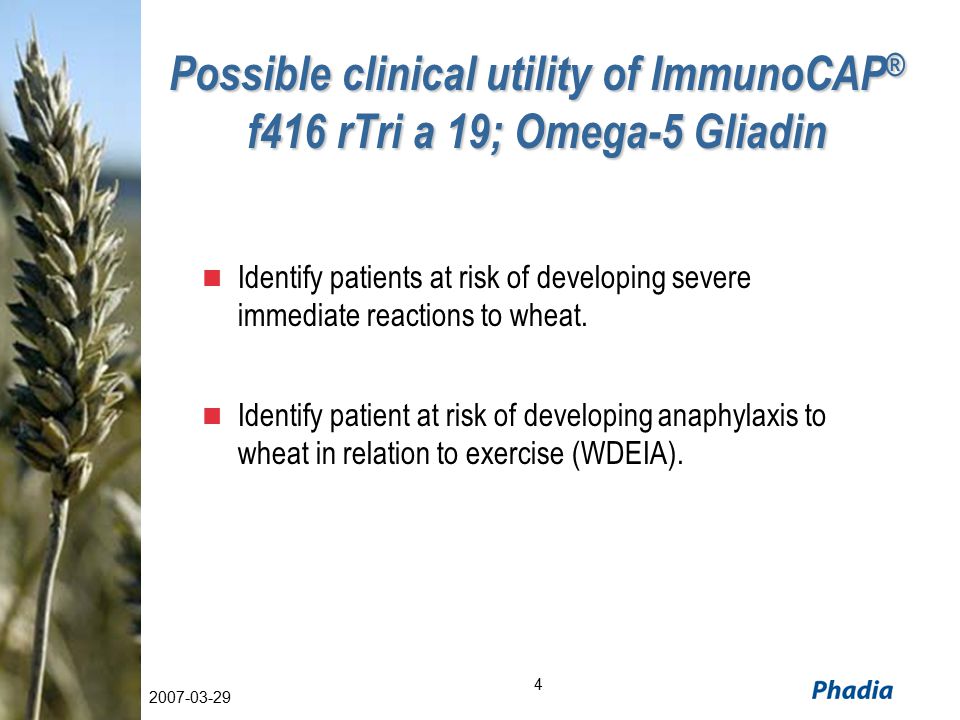 Possible clinical utility of ImmunoCAP® f416 rTri a 19; Omega-5 Gliadin

Identify patients at risk of developing severe immediate reactions to wheat.

Identify patient at risk of developing anaphylaxis to wheat in relation to exercise (WDEIA).

2007-03-29

4

Phadia